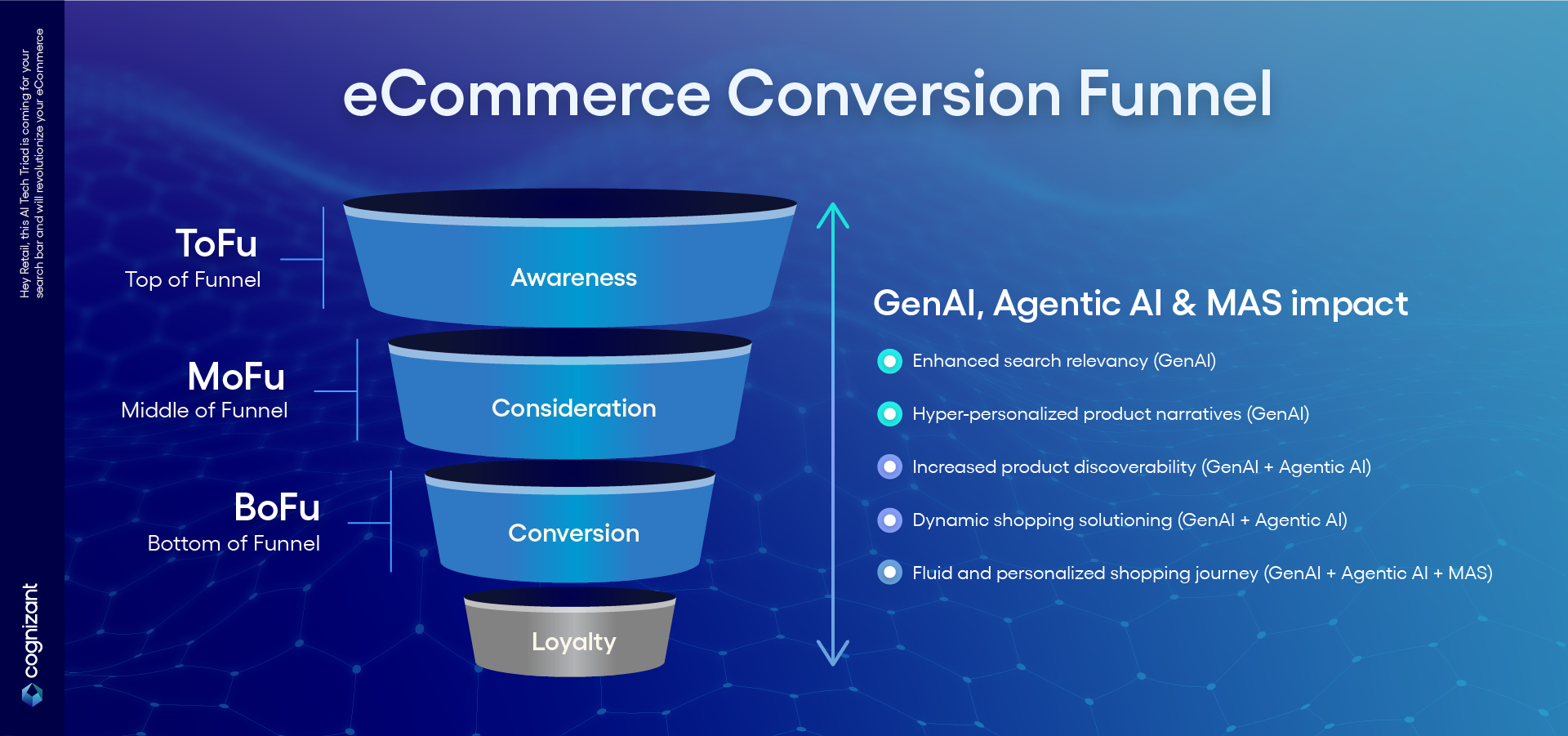 Hey Retail, this AI Tech Triad is coming for your search bar and will revolutionize your eCommerce

cognizant

eCommerce Conversion Funnel

ToFu
Top of Funnel

MoFu
Middle of Funnel

BoFu
Bottom of Funnel

Awareness

Consideration

Conversion

Loyalty

GenAI, Agentic AI & MAS impact

Enhanced search relevancy (GenAI)

Hyper-personalized product narratives (GenAI)

Increased product discoverability (GenAI + Agentic AI)

Dynamic shopping solutioning (GenAI + Agentic AI)

Fluid and personalized shopping journey (GenAI + Agentic AI + MAS)